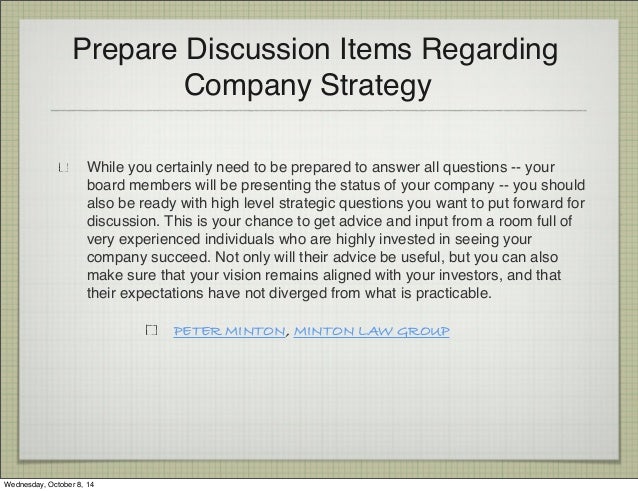 Prepare Discussion Items Regarding Company Strategy

While you certainly need to be prepared to answer all questions -- your board members will be presenting the status of your company -- you should also be ready with high level strategic questions you want to put forward for discussion. This is your chance to get advice and input from a room full of very experienced individuals who are highly invested in seeing your company succeed. Not only will their advice be useful, but you can also make sure that your vision remains aligned with your investors, and that their expectations have not diverged from what is practicable.

PETER MINTON, MINTON LAW GROUP

Wednesday, October 8, 14